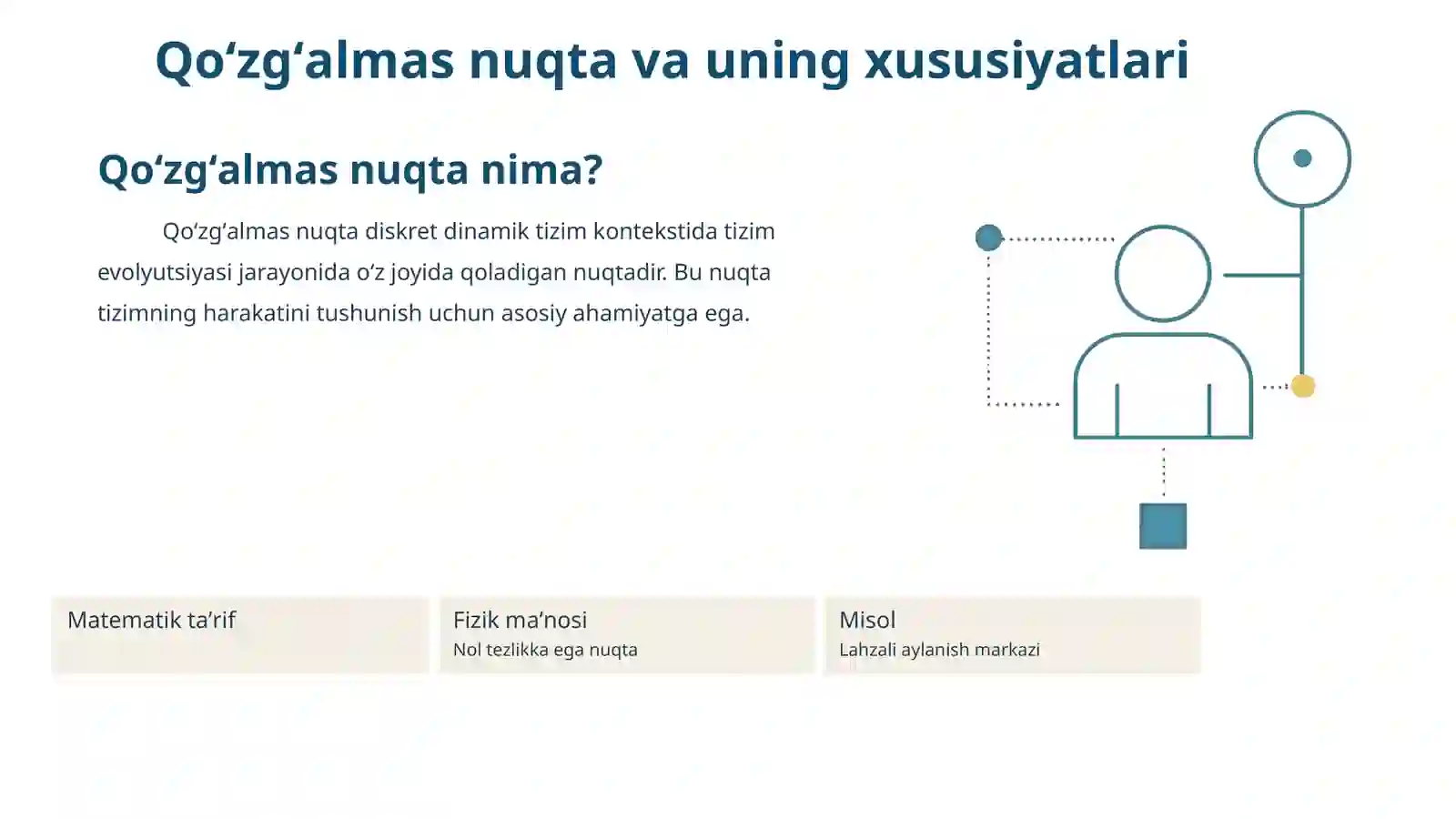 Qo‘zg‘almas nuqta va uning xususiyatlari

Qo‘zg‘almas nuqta nima?

Qo‘zg‘almas nuqta diskret dinamik tizim kontekstida tizim evolyutsiyasi jarayonida o‘z joyida qoladigan nuqtadir. Bu nuqta tizimning harakatini tushunish uchun asosiy ahamiyatga ega.

Matematik ta’rif

Fizik ma’nosi
Nol tezlikka ega nuqta

Misol
Lahzali aylanish markazi